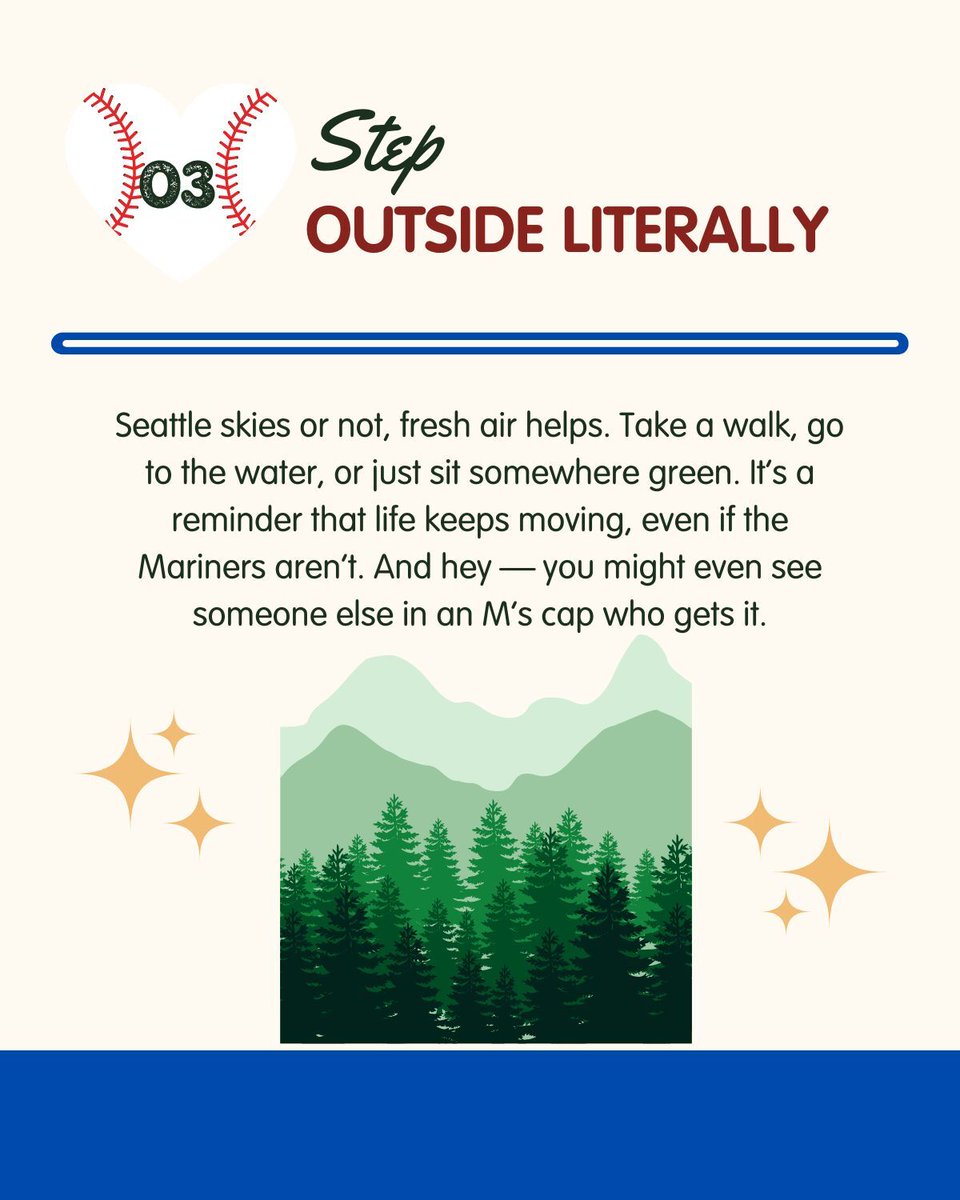 03

Step
OUTSIDE LITERALLY

Seattle skies or not, fresh air helps. Take a walk, go to the water, or just sit somewhere green. It's a reminder that life keeps moving, even if the Mariners aren't. And hey — you might even see someone else in an M's cap who gets it.